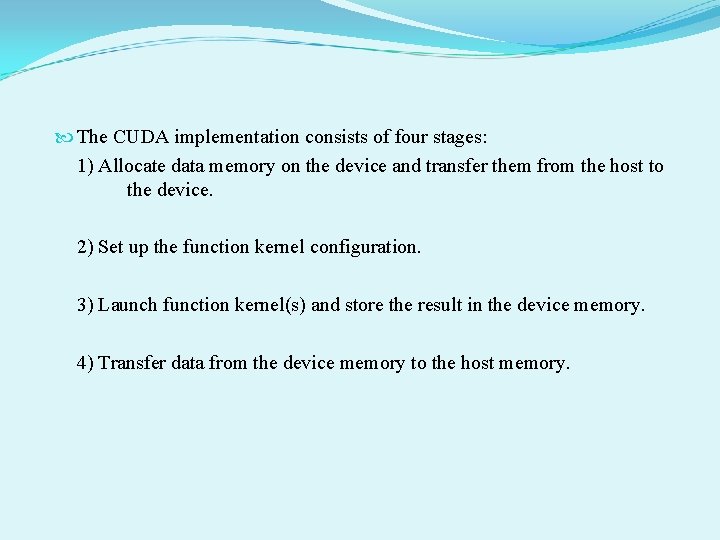 The CUDA implementation consists of four stages:

1) Allocate data memory on the device and transfer them from the host to the device.

2) Set up the function kernel configuration.

3) Launch function kernel(s) and store the result in the device memory.

4) Transfer data from the device memory to the host memory.